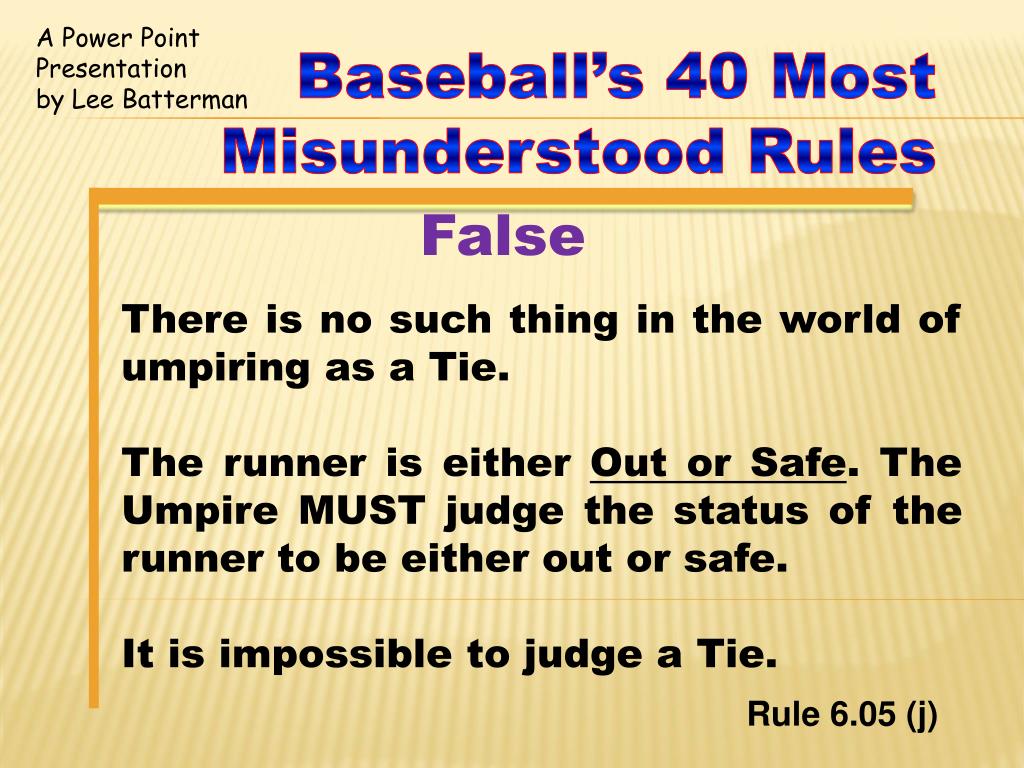 A Power Point Presentation by Lee Batterman

Baseball's 40 Most Misunderstood Rules

False

There is no such thing in the world of umpiring as a Tie.

The runner is either Out or Safe. The Umpire MUST judge the status of the runner to be either out or safe.

It is impossible to judge a Tie.

Rule 6.05 (j)